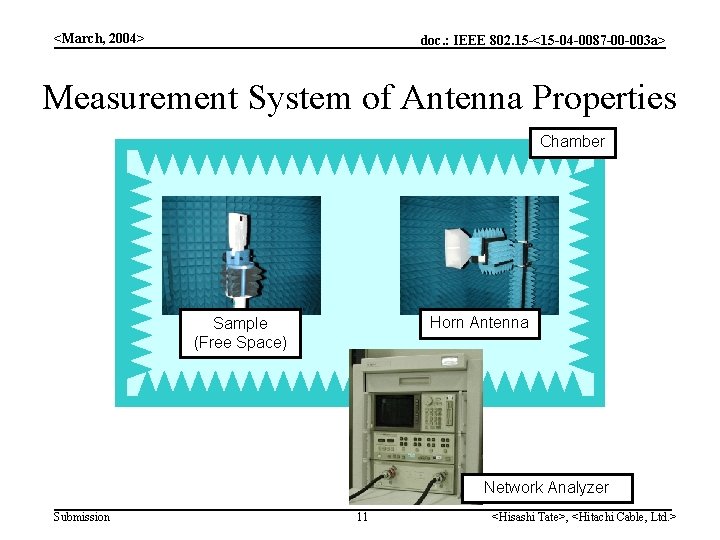 <March, 2004>

doc.: IEEE 802.15-<15-04-0087-00-003a>

Measurement System of Antenna Properties

Chamber

Sample
(Free Space)

Horn Antenna

Network Analyzer

Submission

11

<Hisashi Tate>, <Hitachi Cable, Ltd.>